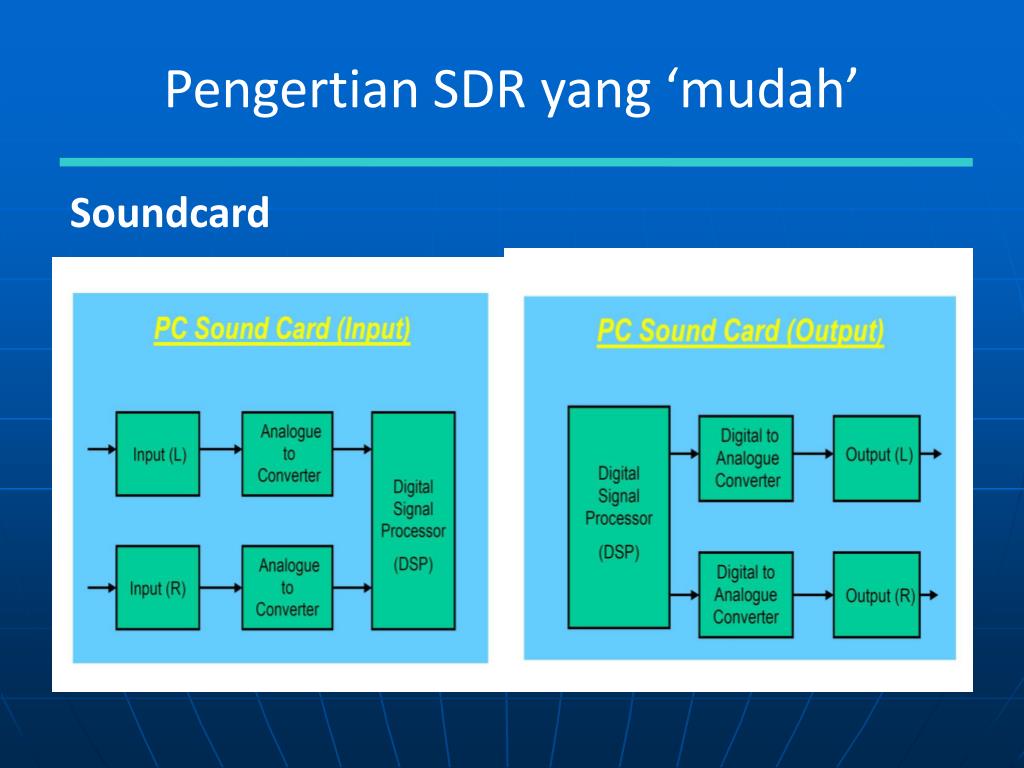 Pengertian SDR yang ‘mudah’

Soundcard

PC Sound Card (Input)

Input (L)

Analogue to Converter

Input (R)

Analogue to Converter

Digital Signal Processor (DSP)

PC Sound Card (Output)

Digital Signal Processor (DSP)

Digital to Analogue Converter

Output (L)

Digital to Analogue Converter

Output (R)